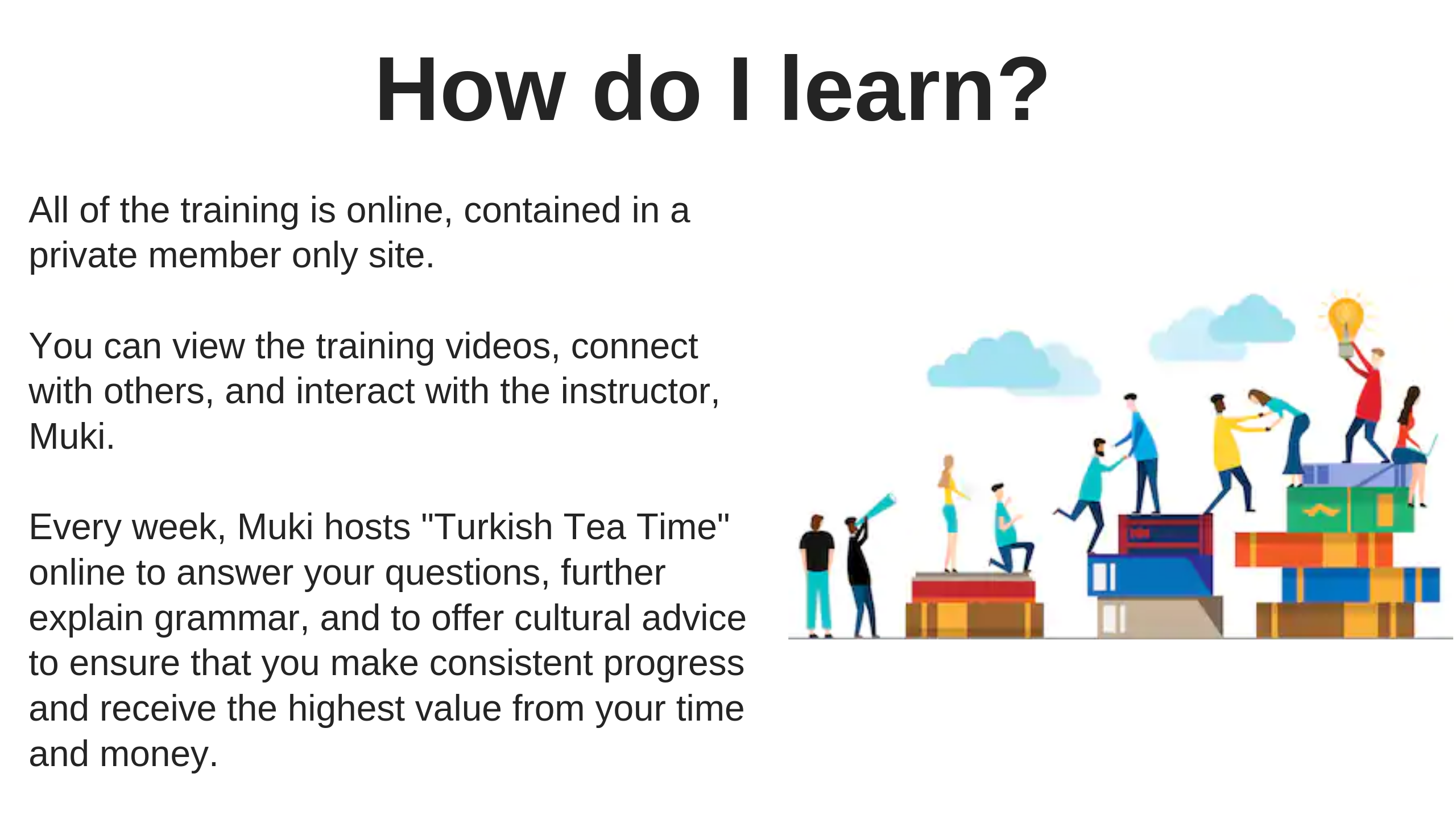 How do I learn?

All of the training is online, contained in a private member only site.

You can view the training videos, connect with others, and interact with the instructor, Muki.

Every week, Muki hosts "Turkish Tea Time" online to answer your questions, further explain grammar, and to offer cultural advice to ensure that you make consistent progress and receive the highest value from your time and money.